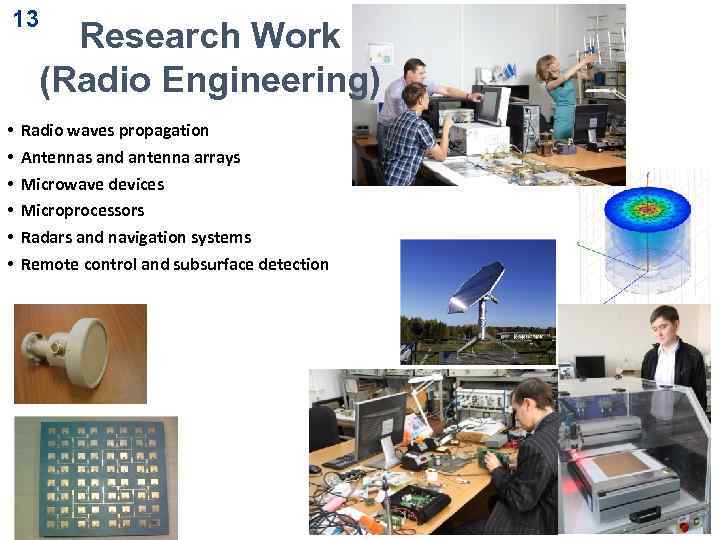 13

Research Work (Radio Engineering)

• Radio waves propagation
• Antennas and antenna arrays
• Microwave devices
• Microprocessors
• Radars and navigation systems
• Remote control and subsurface detection